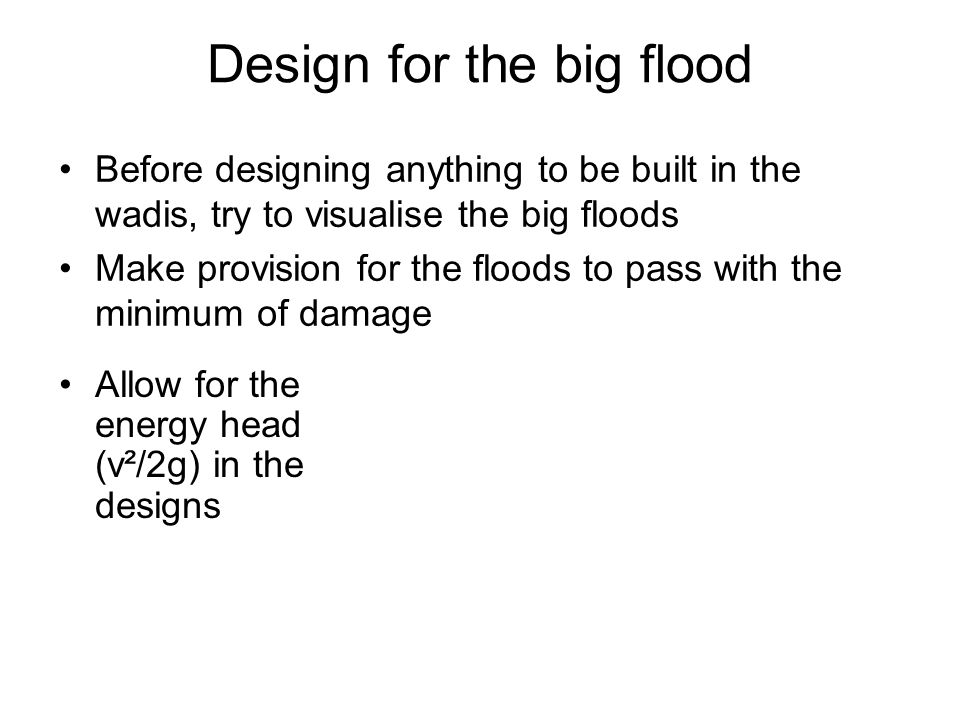 Design for the big flood

• Before designing anything to be built in the wadis, try to visualise the big floods

• Make provision for the floods to pass with the minimum of damage

• Allow for the energy head ($v^2/2g$) in the designs